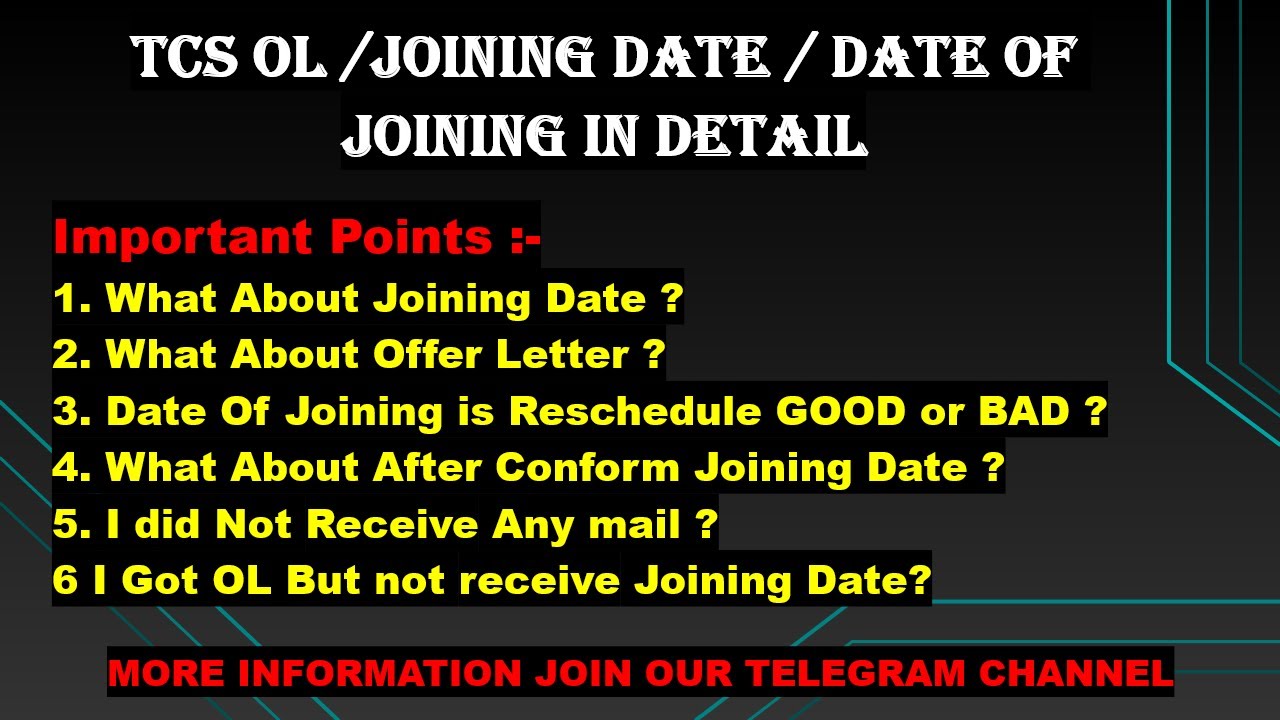 TCS OL /JOINING DATE / DATE OF JOINING IN DETAIL

Important Points :-
1. What About Joining Date ?
2. What About Offer Letter ?
3. Date Of Joining is Reschedule GOOD or BAD ?
4. What About After Conform Joining Date ?
5. I did Not Receive Any mail ?
6 I Got OL But not receive Joining Date?

MORE INFORMATION JOIN OUR TELEGRAM CHANNEL